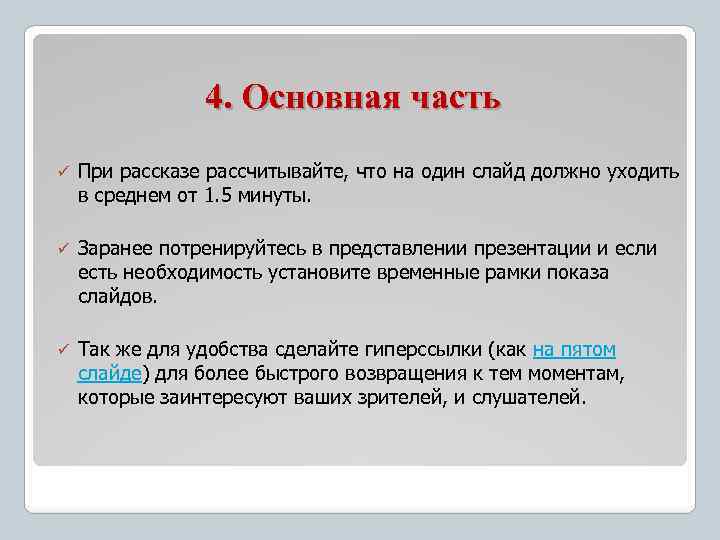 4. Основная часть

✓ При рассказе рассчитывайте, что на один слайд должно уходить в среднем от 1.5 минуты.

✓ Заранее потренируйтесь в представлении презентации и если есть необходимость установите временные рамки показа слайдов.

✓ Так же для удобства сделайте гиперссылки (как на пятом слайде) для более быстрого возвращения к тем моментам, которые заинтересуют ваших зрителей, и слушателей.